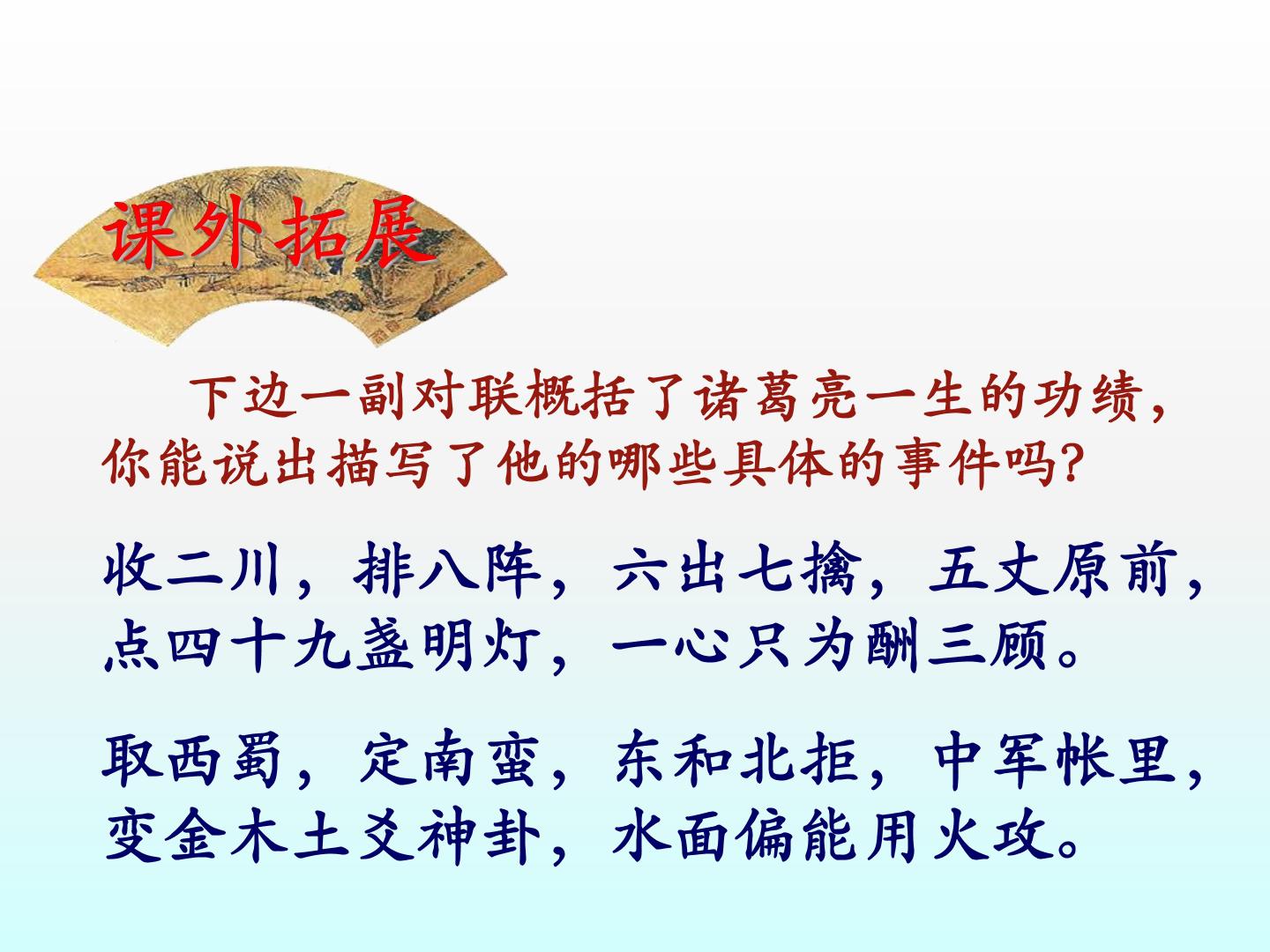 课外拓展

下边一副对联概括了诸葛亮一生的功绩，你能说出描写了他的哪些具体的事件吗?

收二川，排八阵，六出七擒，五丈原前，点四十九盏明灯，一心只为酬三顾。

取西蜀，定南蛮，东和北拒，中军帐里，变金木土爻神卦，水面偏能用火攻。